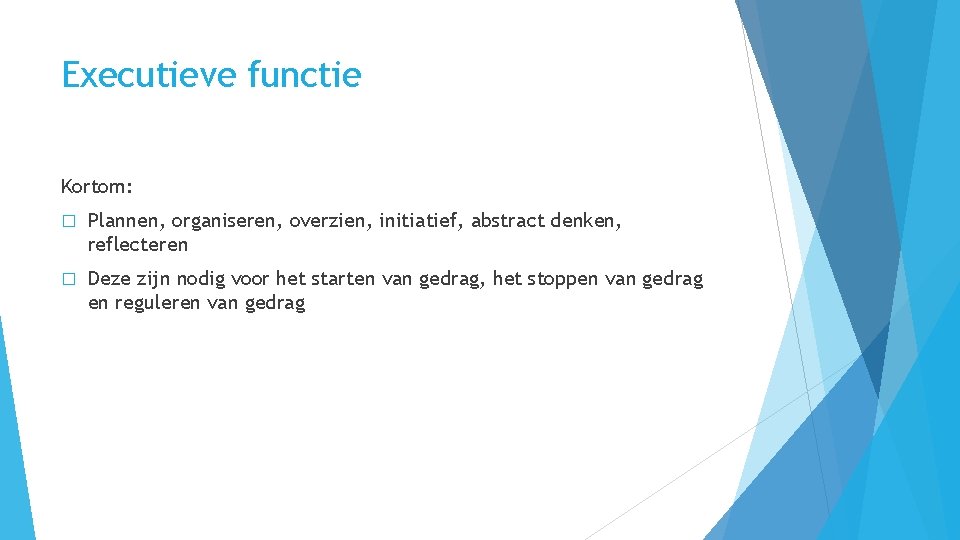 Executieve functie

Kortom:

□ Plannen, organiseren, overzien, initiatief, abstract denken, reflecteren

□ Deze zijn nodig voor het starten van gedrag, het stoppen van gedrag en reguleren van gedrag